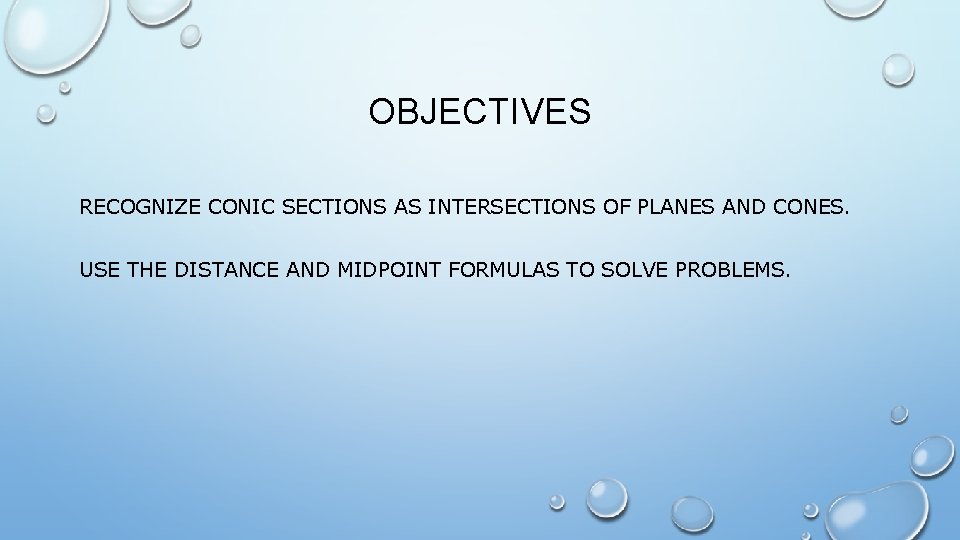 OBJECTIVES

RECOGNIZE CONIC SECTIONS AS INTERSECTIONS OF PLANES AND CONES.

USE THE DISTANCE AND MIDPOINT FORMULAS TO SOLVE PROBLEMS.